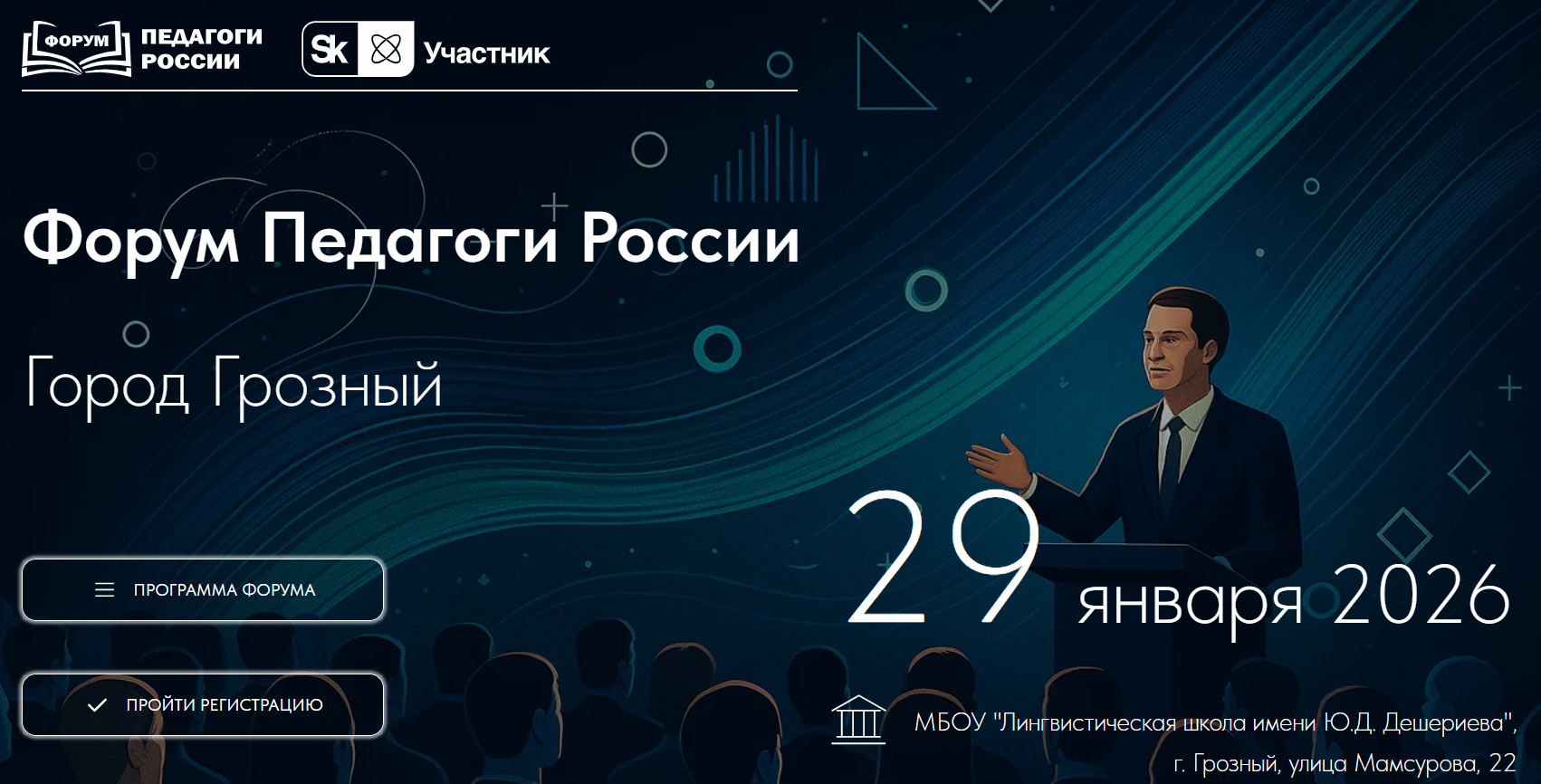 ФОРУМ ПЕДАГОГИ РОССИИ

Sk Участник

Форум Педагоги России

Город Грозный

ПРОГРАММА ФОРУМА

ПРОЙТИ РЕГИСТРАЦИЮ

29 января 2026

МБОУ "Лингвистическая школа имени Ю.Д. Дешериева", г. Грозный, улица Мамсурова, 22